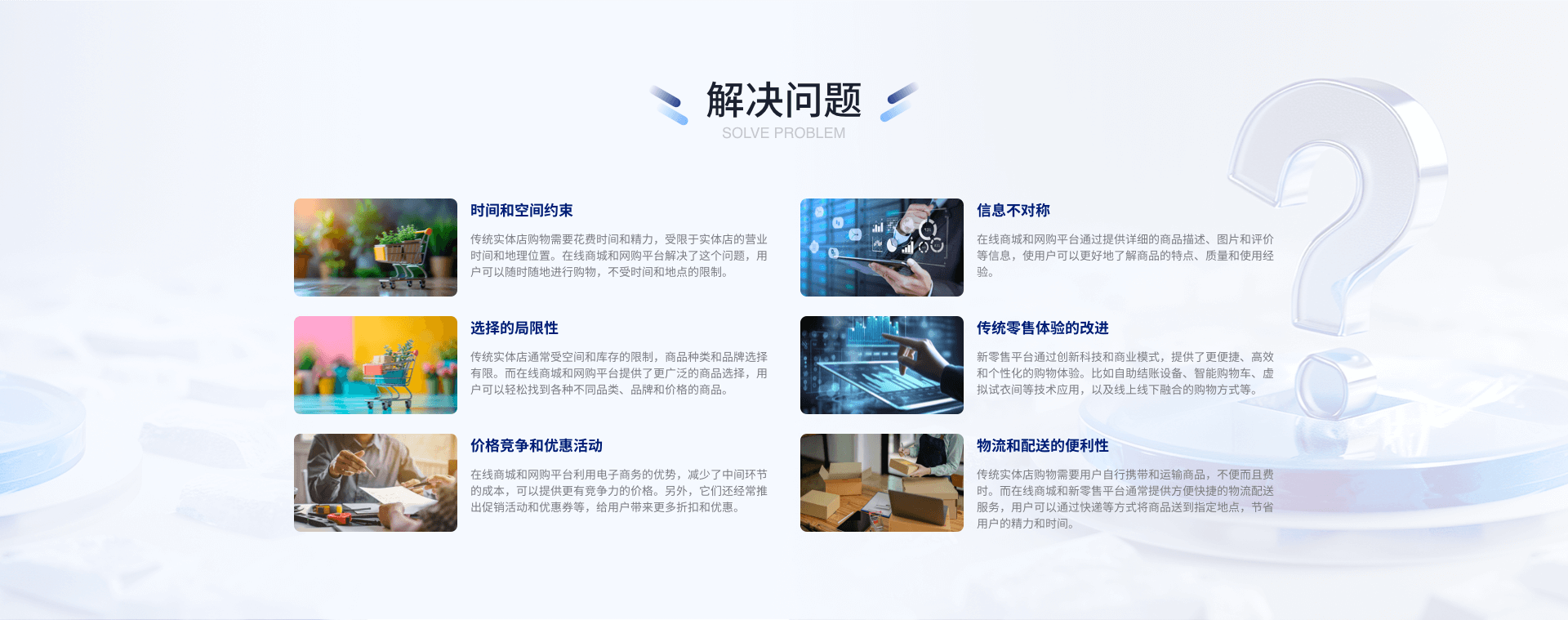 解决问题
SOLVE PROBLEM

时间和空间约束

传统实体店购物需要花费时间和精力，受限于实体店的营业时间和地理位置。在线商城和网购平台解决了这个问题，用户可以随时随地进行购物，不受时间和地点的限制。

选择的局限性

传统实体店通常受空间和库存的限制，商品种类和品牌选择有限。而在线商城和网购平台提供了更广泛的商品选择，用户可以轻松找到各种不同品类、品牌和价格的商品。

价格竞争和优惠活动

在线商城和网购平台利用电子商务的优势，减少了中间环节的成本，可以提供更有竞争力的价格。另外，它们还经常推出促销活动和优惠券等，给用户带来更多折扣和优惠。

信息不对称

在线商城和网购平台通过提供详细的商品描述、图片和评价等信息，使用户可以更好地了解商品的特点、质量和使用经验。

传统零售体验的改进

新零售平台通过创新科技和商业模式，提供了更便捷、高效和个性化的购物体验。比如自助结账设备、智能购物车、虚拟试衣间等技术应用，以及线上线下融合的购物方式等。

物流和配送的便利性

传统实体店购物需要用户自行携带和运输商品，不便而且费时。而在线商城和新零售平台通常提供方便快捷的物流配送服务，用户可以通过快递等方式将商品送到指定地点，节省用户的精力和时间。